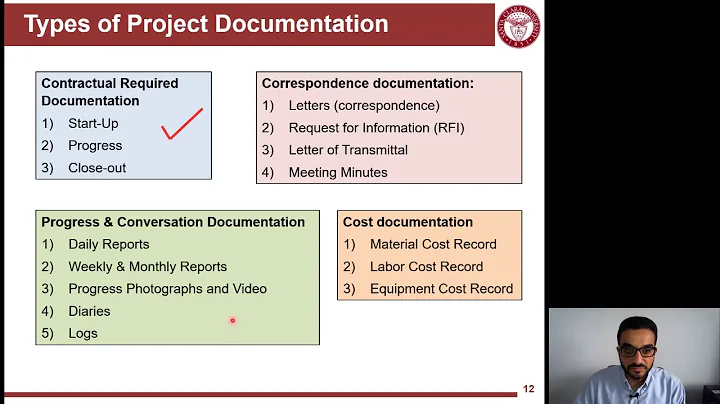 Types of Project Documentation

SANTA CLARA UNIVERSITY 1851

Contractual Required Documentation
1) Start-Up
2) Progress
3) Close-out

Correspondence documentation:
1) Letters (correspondence)
2) Request for Information (RFI)
3) Letter of Transmittal
4) Meeting Minutes

Progress & Conversation Documentation
1) Daily Reports
2) Weekly & Monthly Reports
3) Progress Photographs and Video
4) Diaries
5) Logs

Cost documentation
1) Material Cost Record
2) Labor Cost Record
3) Equipment Cost Record

12